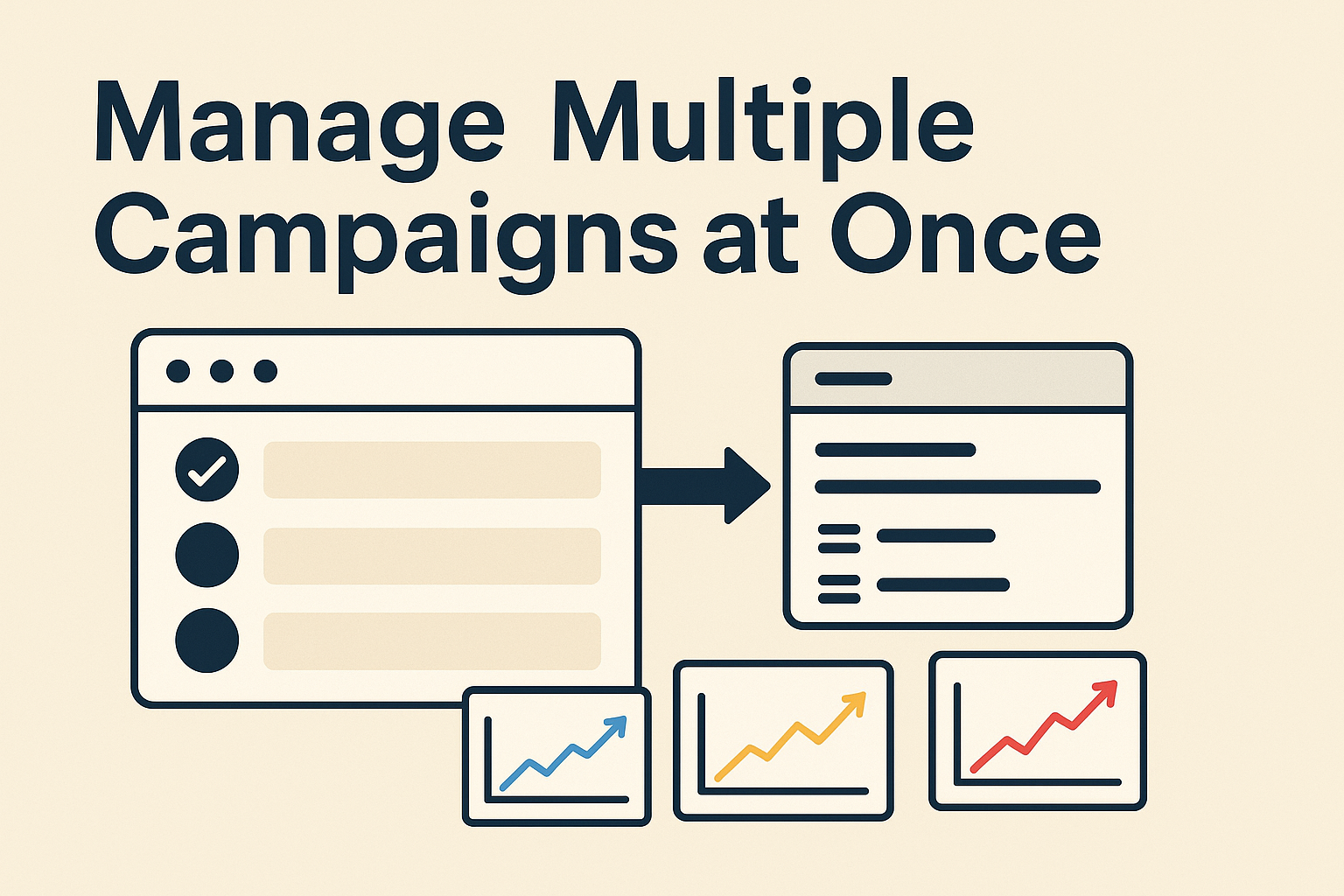 Manage Multiple Campaigns at Once